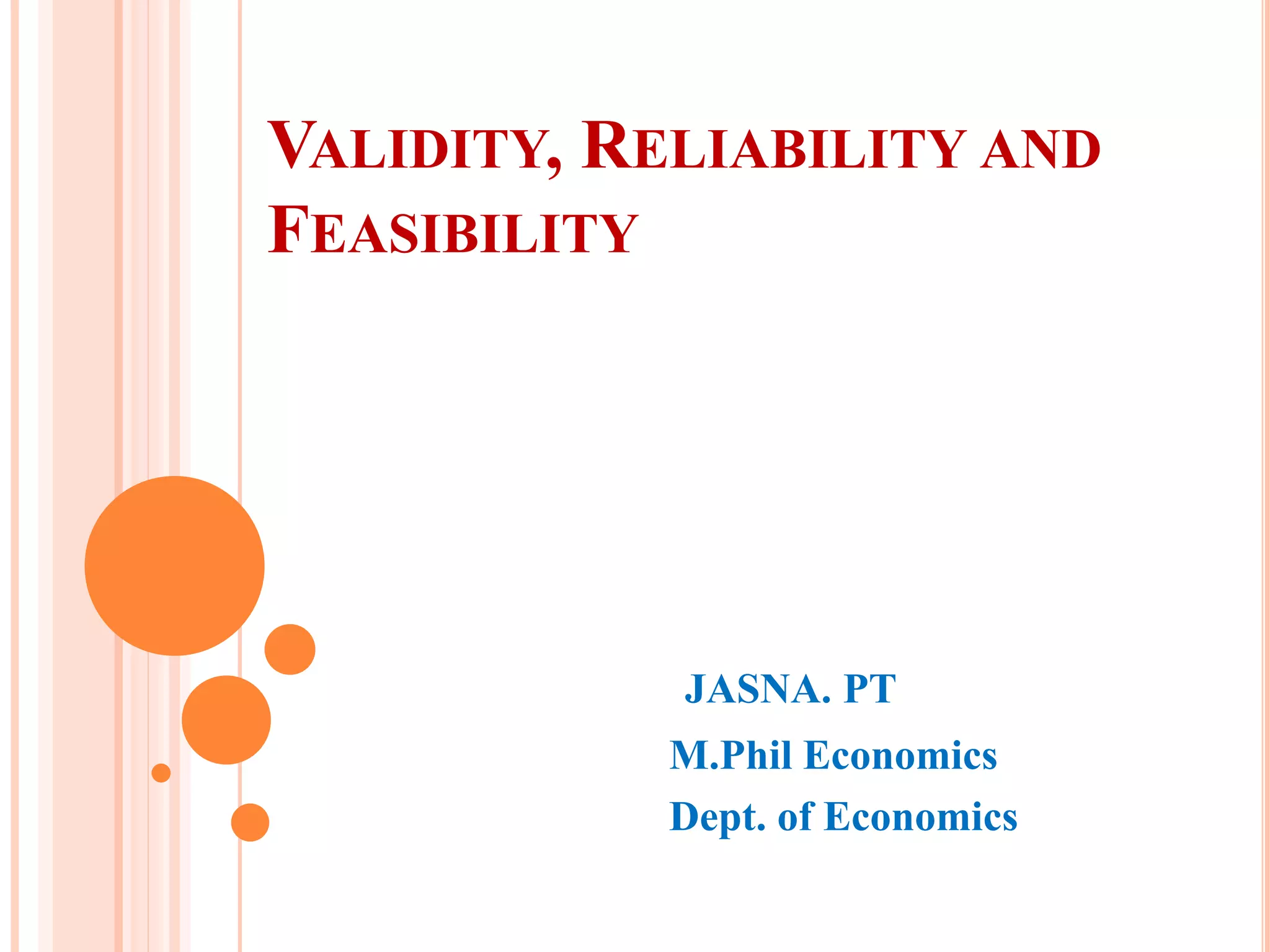 VALIDITY, RELIABILITY AND FEASIBILITY

JASNA. PT
M.Phil Economics
Dept. of Economics